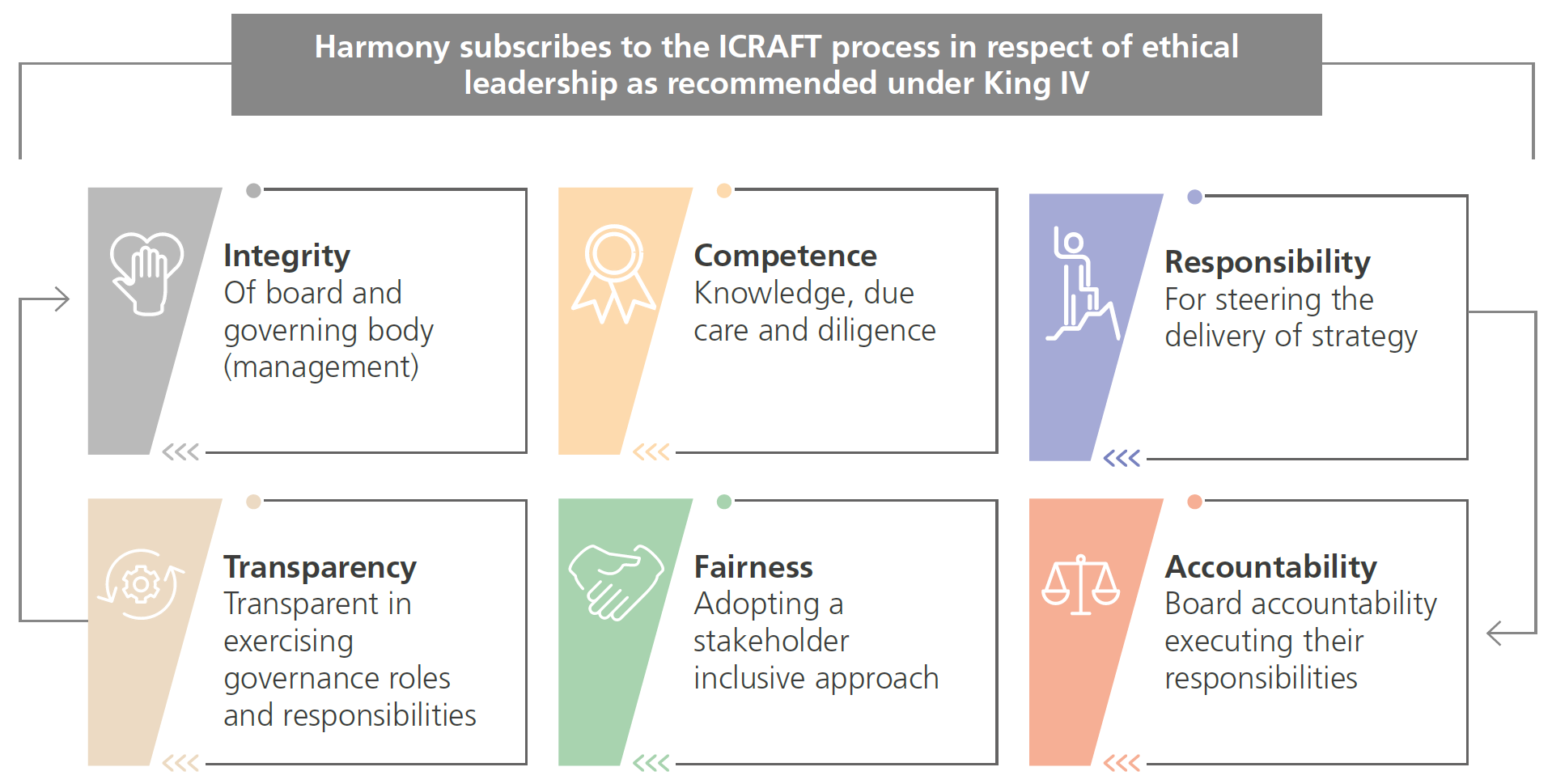 Harmony subscribes to the ICRAFT process in respect of ethical leadership as recommended under King IV

Integrity
Of board and governing body (management)

Competence
Knowledge, due care and diligence

Responsibility
For steering the delivery of strategy

Transparency
Transparent in exercising governance roles and responsibilities

Fairness
Adopting a stakeholder inclusive approach

Accountability
Board accountability executing their responsibilities